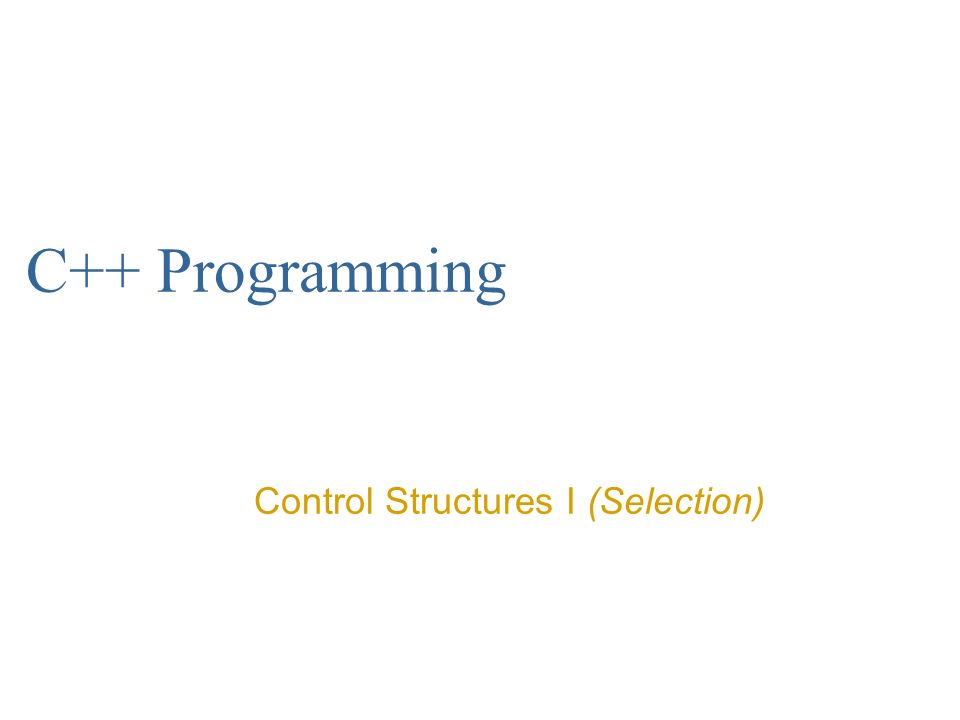 C++ Programming

Control Structures I (Selection)